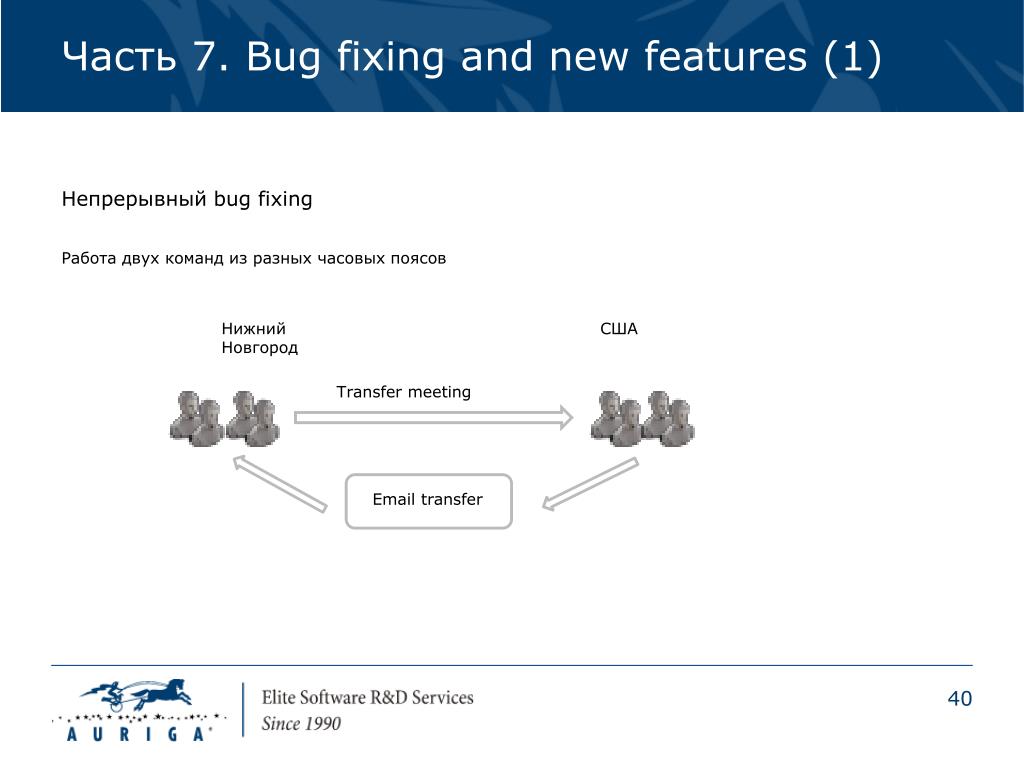 Часть 7. Bug fixing and new features (1)

Непрерывный bug fixing

Работа двух команд из разных часовых поясов

Нижний Новгород

США

Transfer meeting

Email transfer

AURIGA

Elite Software R&D Services
Since 1990

40